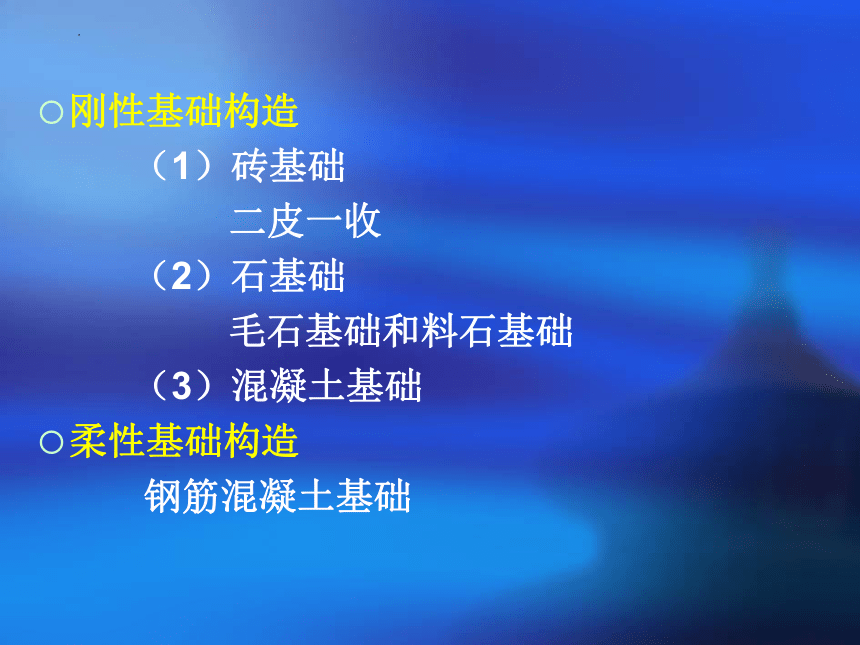 ○刚性基础构造

（1）砖基础

二皮一收

（2）石基础

毛石基础和料石基础

（3）混凝土基础

○柔性基础构造

钢筋混凝土基础